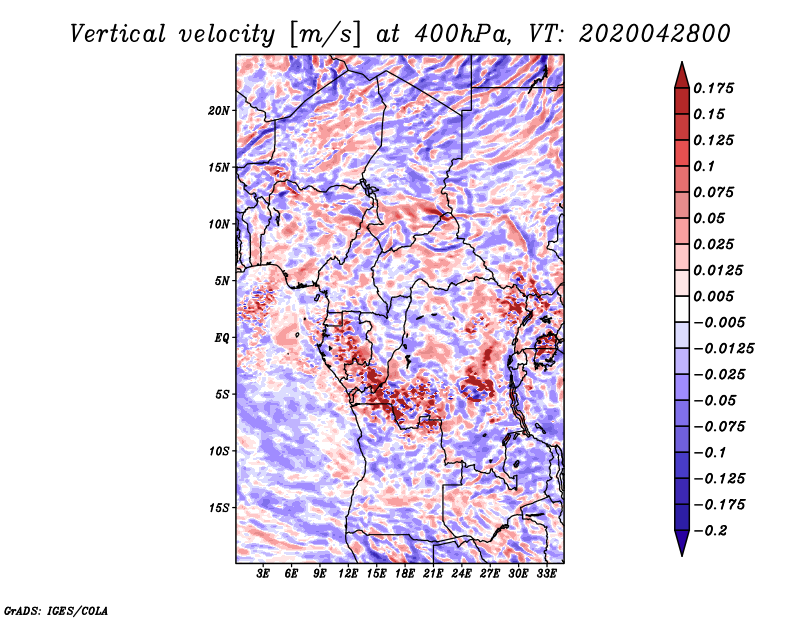 Vertical velocity [m/s] at 400hPa, VT: 2020042800

20N
15N
10N
5N
EQ
5S
10S
15S

3E 6E 9E 12E 15E 18E 21E 24E 27E 30E 33E

0.175
0.15
0.125
0.1
0.075
0.05
0.025
0.0125
0.005
−0.005
−0.0125
−0.025
−0.05
−0.075
−0.1
−0.125
−0.175
−0.2

GrADS: IGES/COLA